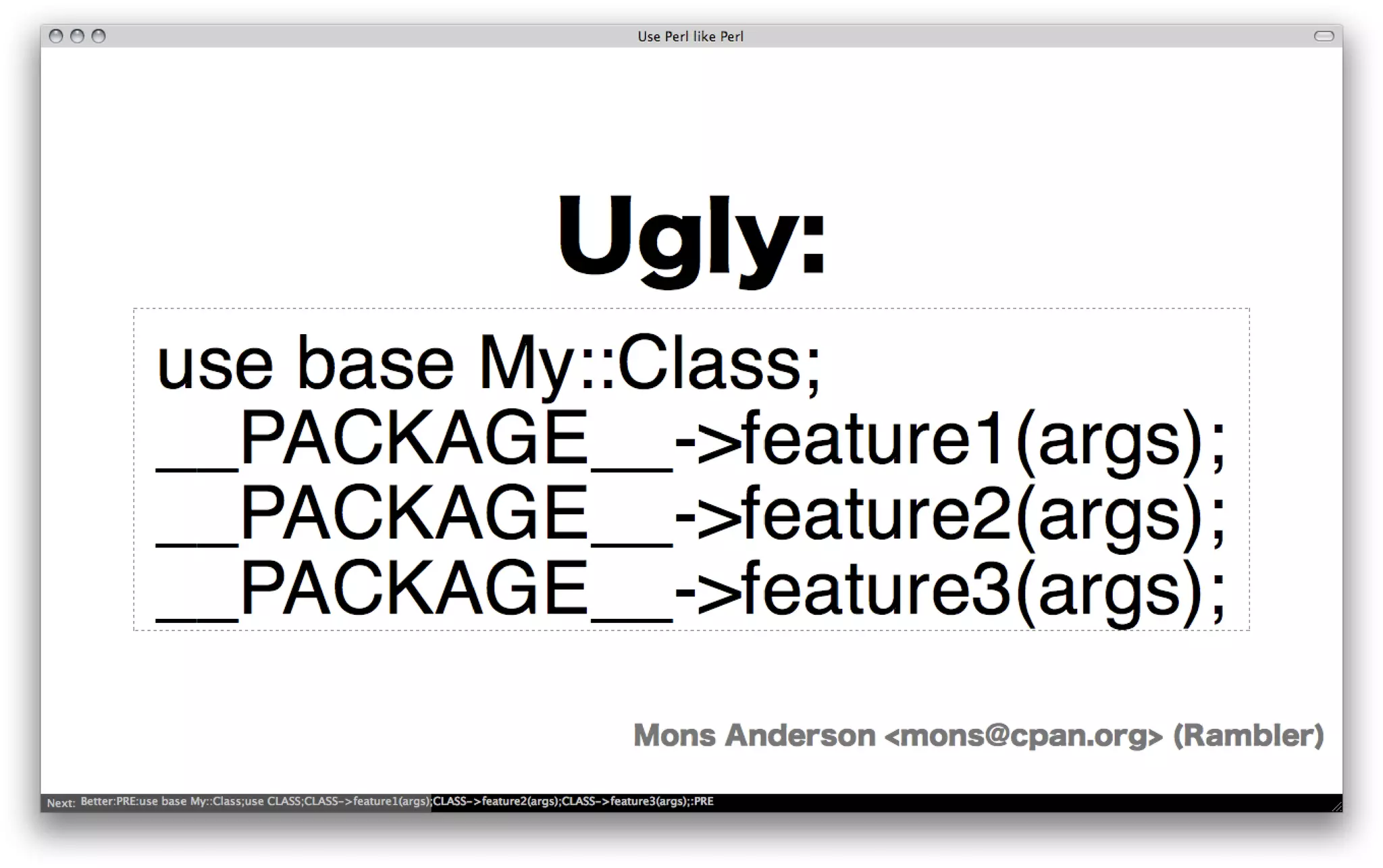 Use Perl like Perl

Ugly:

use base My::Class;
__PACKAGE__->feature1(args);
__PACKAGE__->feature2(args);
__PACKAGE__->feature3(args);

Mons Anderson <mons@cpan.org> (Rambler)

Next: Better:PRE:use base My::Class;use CLASS;CLASS->feature1(args);CLASS->feature2(args);CLASS->feature3(args);:PRE